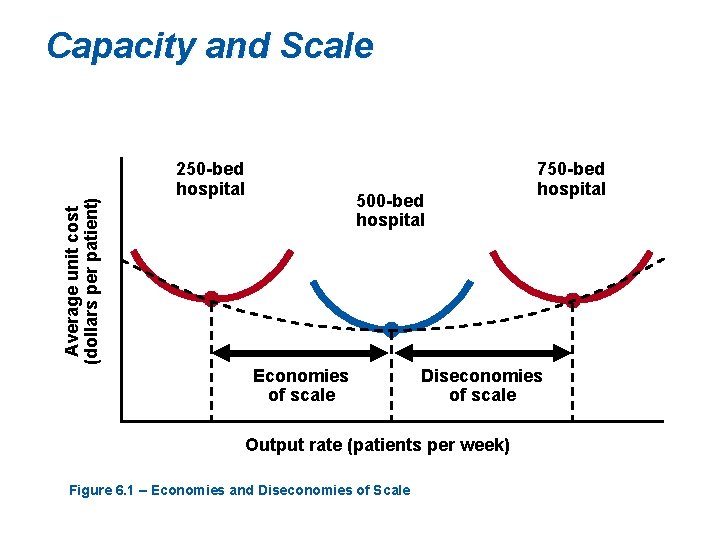 Capacity and Scale

Average unit cost (dollars per patient)

250-bed hospital

500-bed hospital

750-bed hospital

Economies of scale

Diseconomies of scale

Output rate (patients per week)

Figure 6.1 – Economies and Diseconomies of Scale